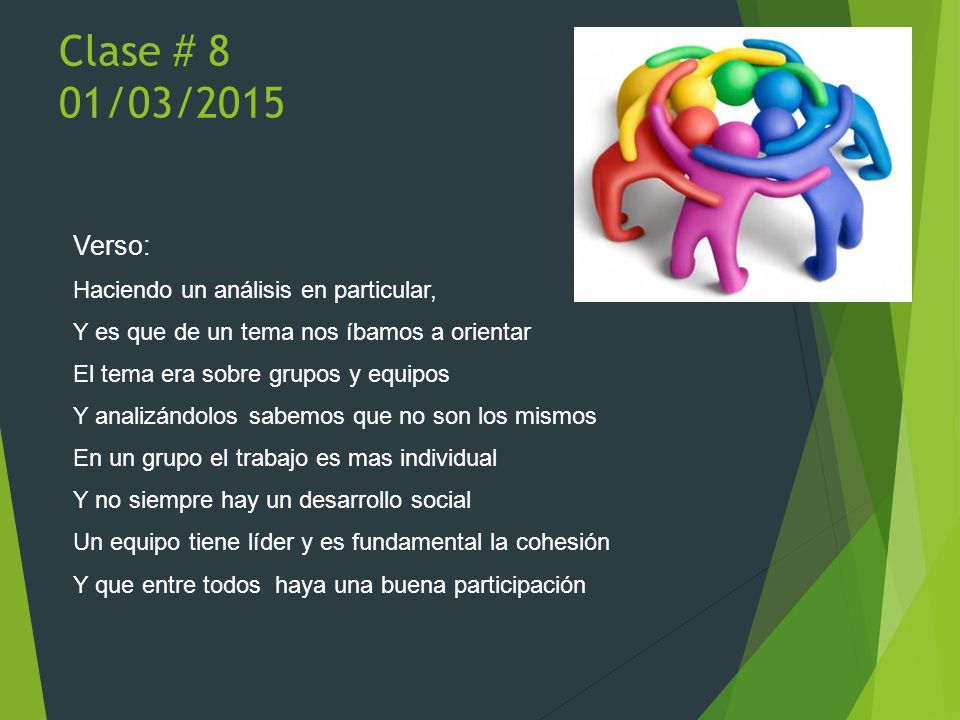 Clase # 8
01/03/2015

Verso:

Haciendo un análisis en particular,
Y es que de un tema nos íbamos a orientar
El tema era sobre grupos y equipos
Y analizándolos sabemos que no son los mismos
En un grupo el trabajo es mas individual
Y no siempre hay un desarrollo social
Un equipo tiene líder y es fundamental la cohesión
Y que entre todos haya una buena participación